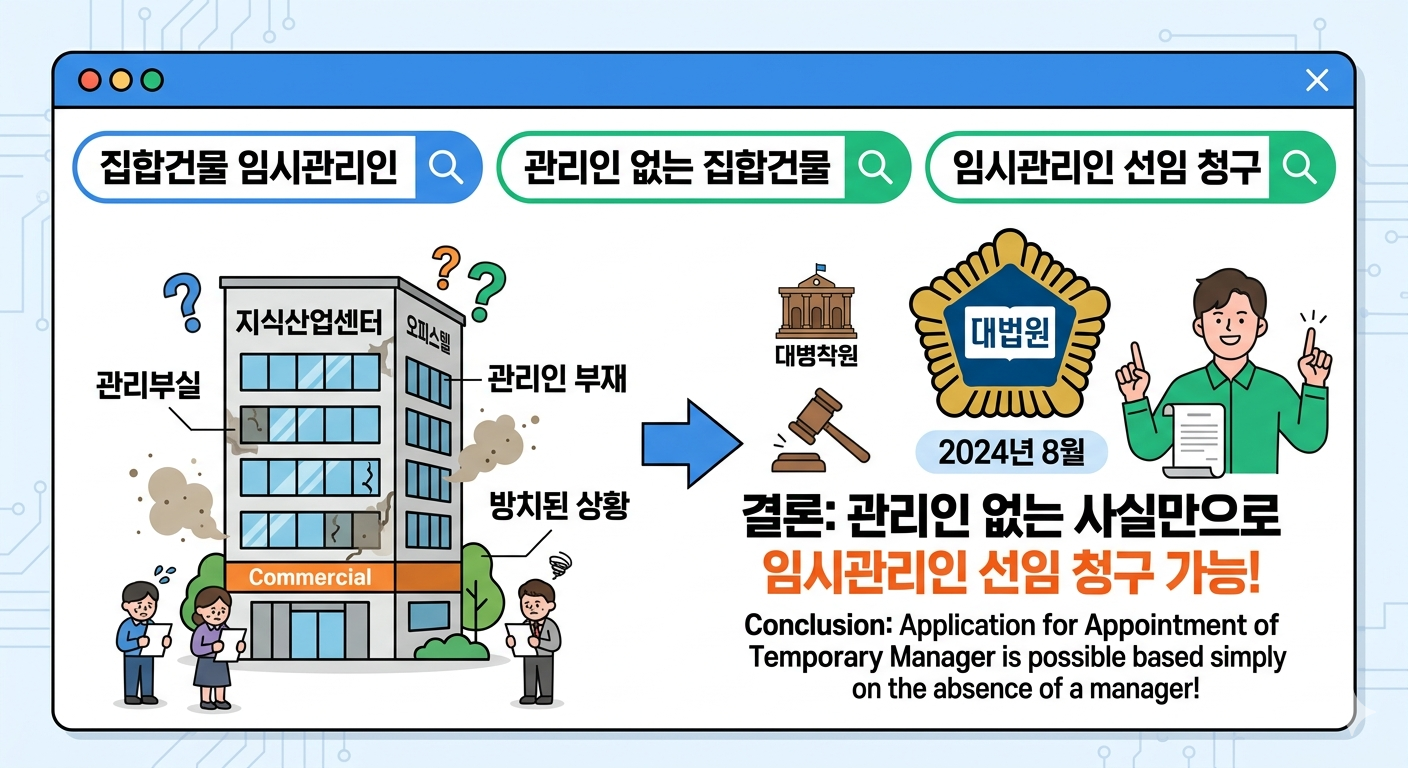 집합건물 임시관리인

관리인 없는 집합건물

임시관리인 선임 청구

지식산업센터

오피스텔

관리부실

관리인 부재

방치된 상황

Commercial

대병착원

대법원

2024년 8월

결론: 관리인 없는 사실만으로
임시관리인 선임 청구 가능!

Conclusion: Application for Appointment of Temporary Manager is possible based simply on the absence of a manager!